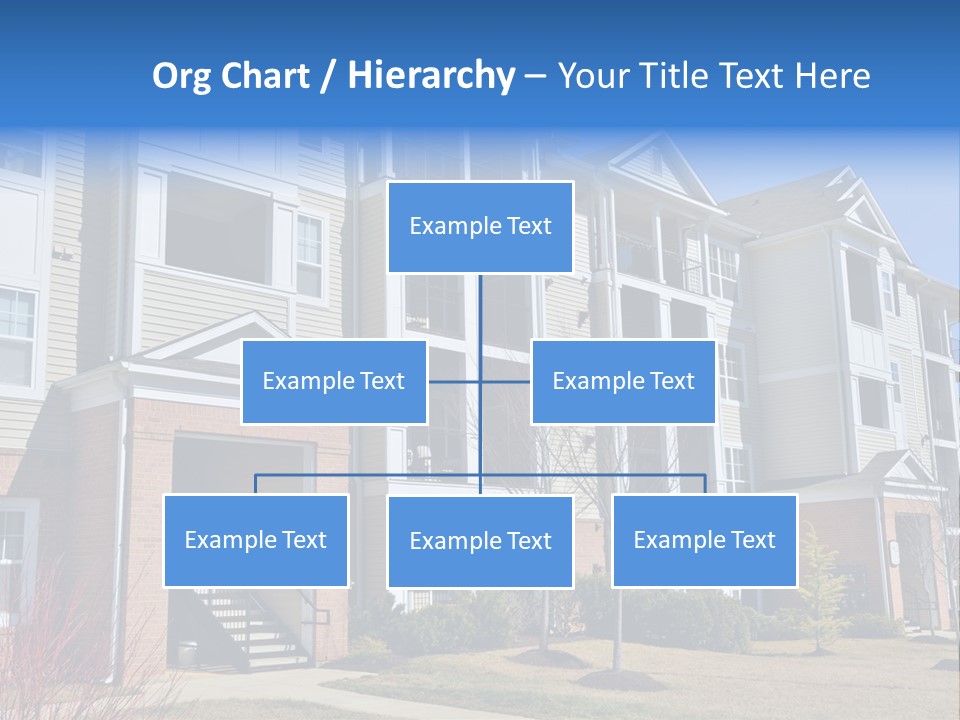 Org Chart / Hierarchy – Your Title Text Here

Example Text

Example Text

Example Text

Example Text

Example Text

Example Text